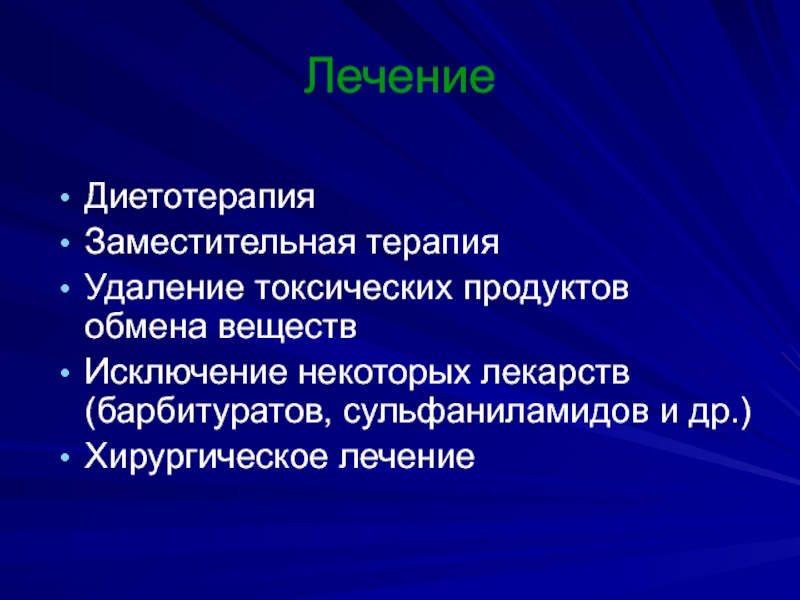 Лечение

• Диетотерапия
• Заместительная терапия
• Удаление токсических продуктов обмена веществ
• Исключение некоторых лекарств (барбитуратов, сульфаниламидов и др.)
• Хирургическое лечение